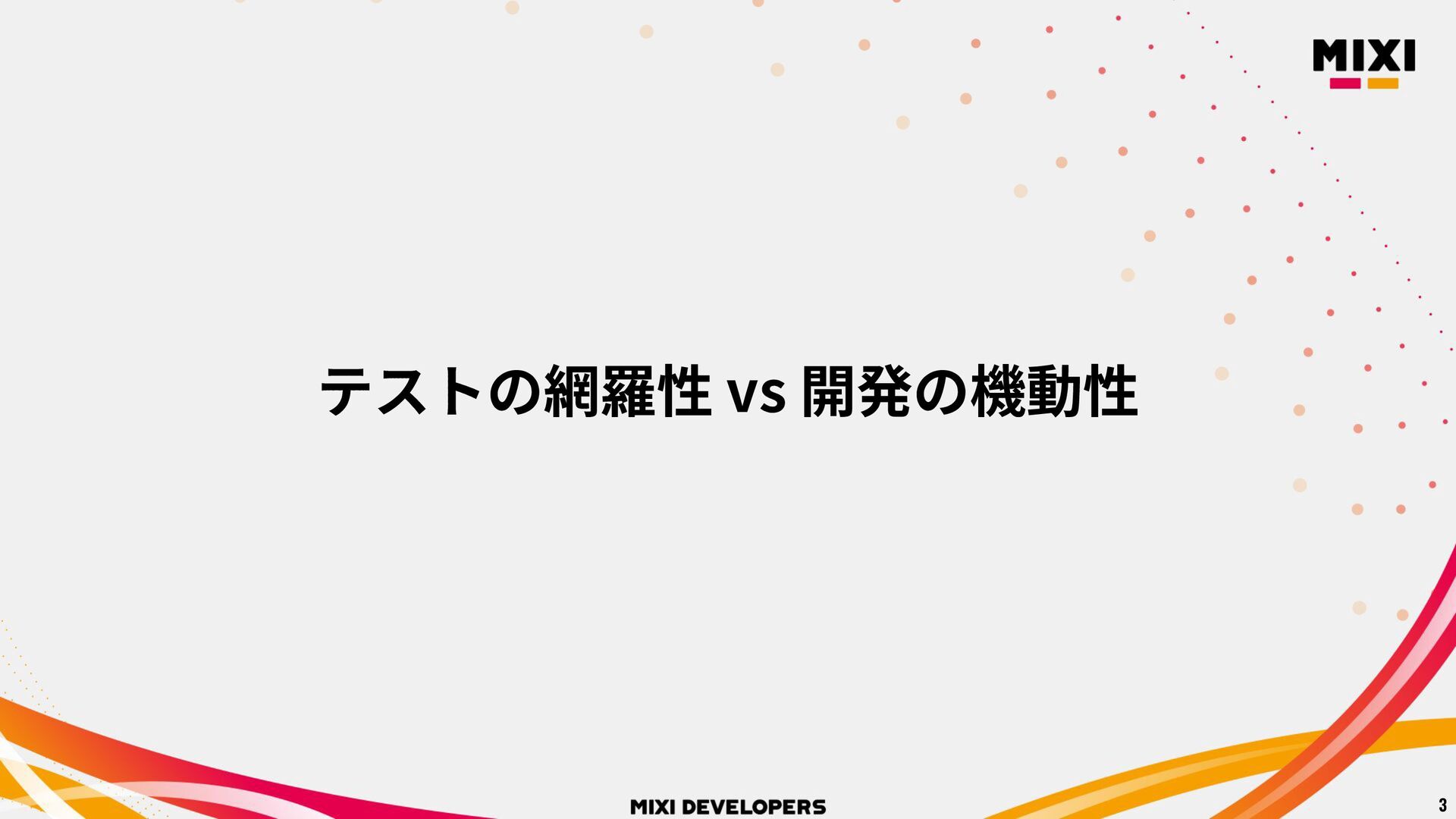 MIXI

テストの網羅性 vs 開発の機動性

MIXI DEVELOPERS

3